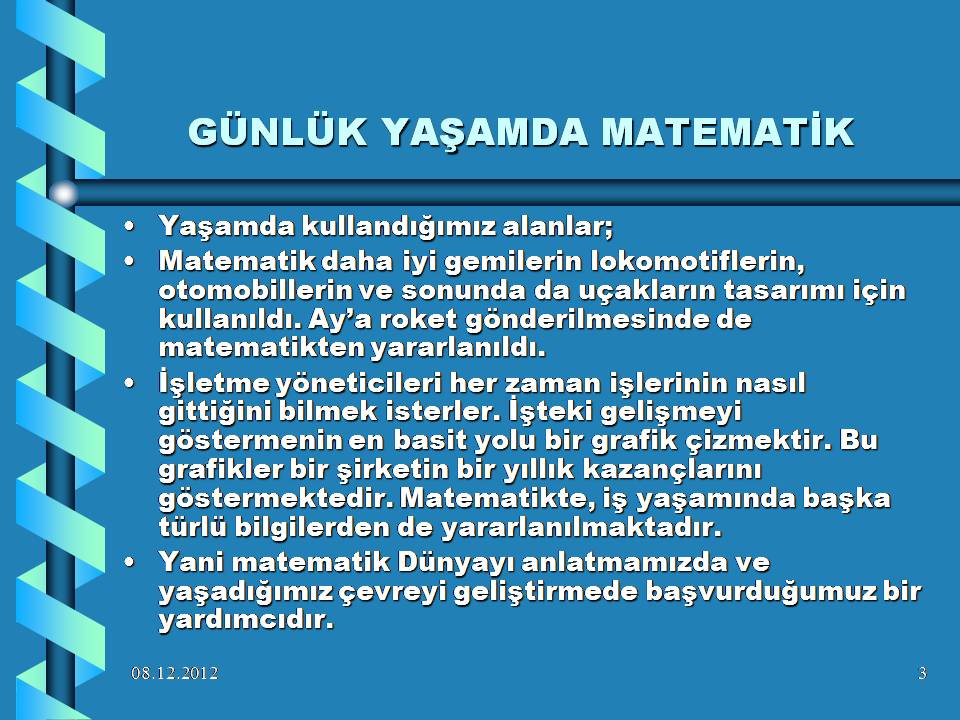 GÜNLÜK YAŞAMDA MATEMATİK

• Yaşamda kullandığımız alanlar;
• Matematik daha iyi gemilerin lokomotiflerin, otomobillerin ve sonunda da uçakların tasarımı için kullanıldı. Ay'a roket gönderilmesinde de matematikten yararlanıldı.
• İşletme yöneticileri her zaman işlerinin nasıl gittiğini bilmek isterler. İşteki gelişmeyi göstermenin en basit yolu bir grafik çizmektir. Bu grafikler bir şirketin bir yıllık kazançlarını göstermektedir. Matematikte, iş yaşamında başka türlü bilgilerden de yararlanılmaktadır.
• Yani matematik Dünyayı anlatmamızda ve yaşadığımız çevreyi geliştirmede başvurduğumuz bir yardımcıdır.

08.12.2012

3